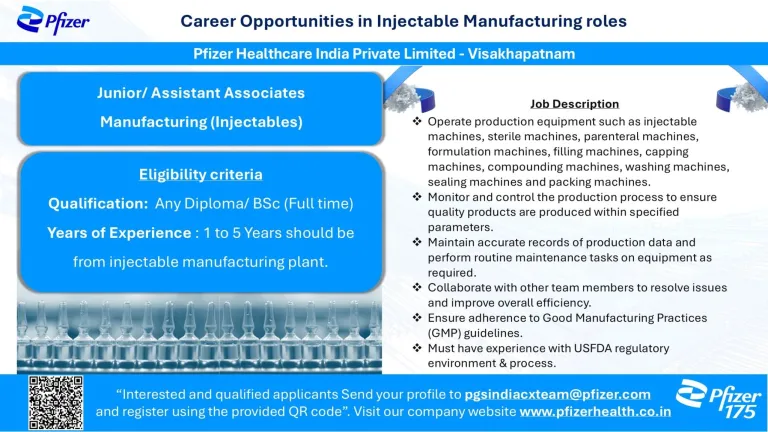 Pfizer

Career Opportunities in Injectable Manufacturing roles

Pfizer Healthcare India Private Limited - Visakhapatnam

Junior/ Assistant Associates

Manufacturing (Injectables)

Eligibility criteria

Qualification: Any Diploma/ BSc (Full time)

Years of Experience : 1 to 5 Years should be from injectable manufacturing plant.

Job Description

❖ Operate production equipment such as injectable machines, sterile machines, parenteral machines, formulation machines, filling machines, capping machines, compounding machines, washing machines, sealing machines and packing machines.

❖ Monitor and control the production process to ensure quality products are produced within specified parameters.

❖ Maintain accurate records of production data and perform routine maintenance tasks on equipment as required.

❖ Collaborate with other team members to resolve issues and improve overall efficiency.

❖ Ensure adherence to Good Manufacturing Practices (GMP) guidelines.

❖ Must have experience with USFDA regulatory environment & process.

"Interested and qualified applicants Send your profile to pgsindiacxteam@pfizer.com and register using the provided QR code". Visit our company website www.pfizerhealth.co.in

Pfizer 175